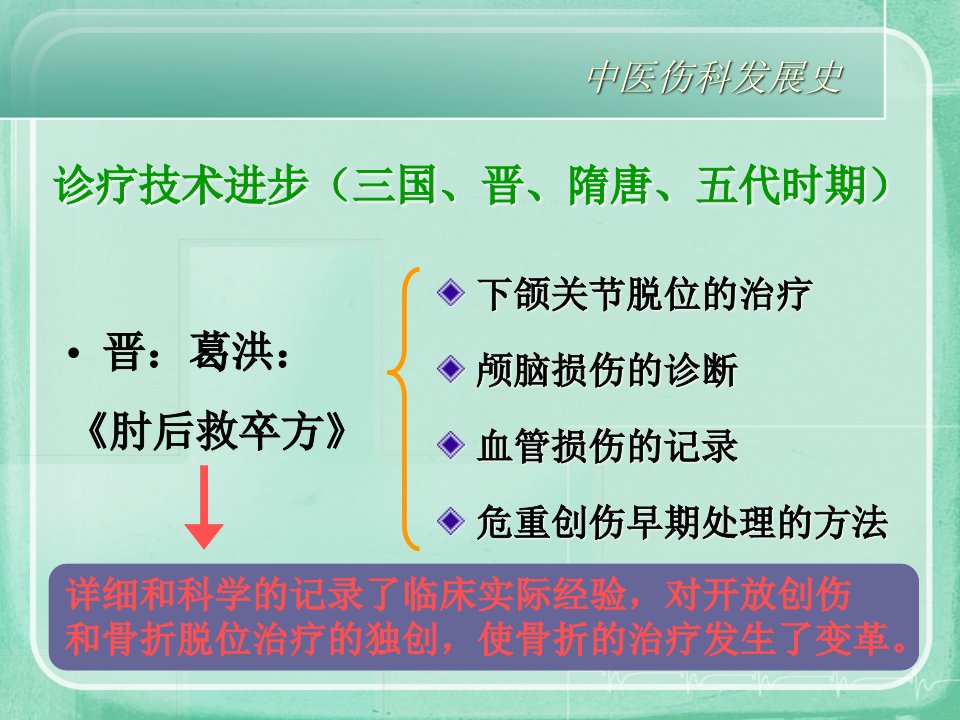 中医伤科发展史

诊疗技术进步（三国、晋、隋唐、五代时期）

• 晋：葛洪：
《肘后救卒方》

下颌关节脱位的治疗
颅脑损伤的诊断
血管损伤的记录
危重创伤早期处理的方法

详细和科学的记录了临床实际经验，对开放创伤和骨折脱位治疗的独创，使骨折的治疗发生了变革。